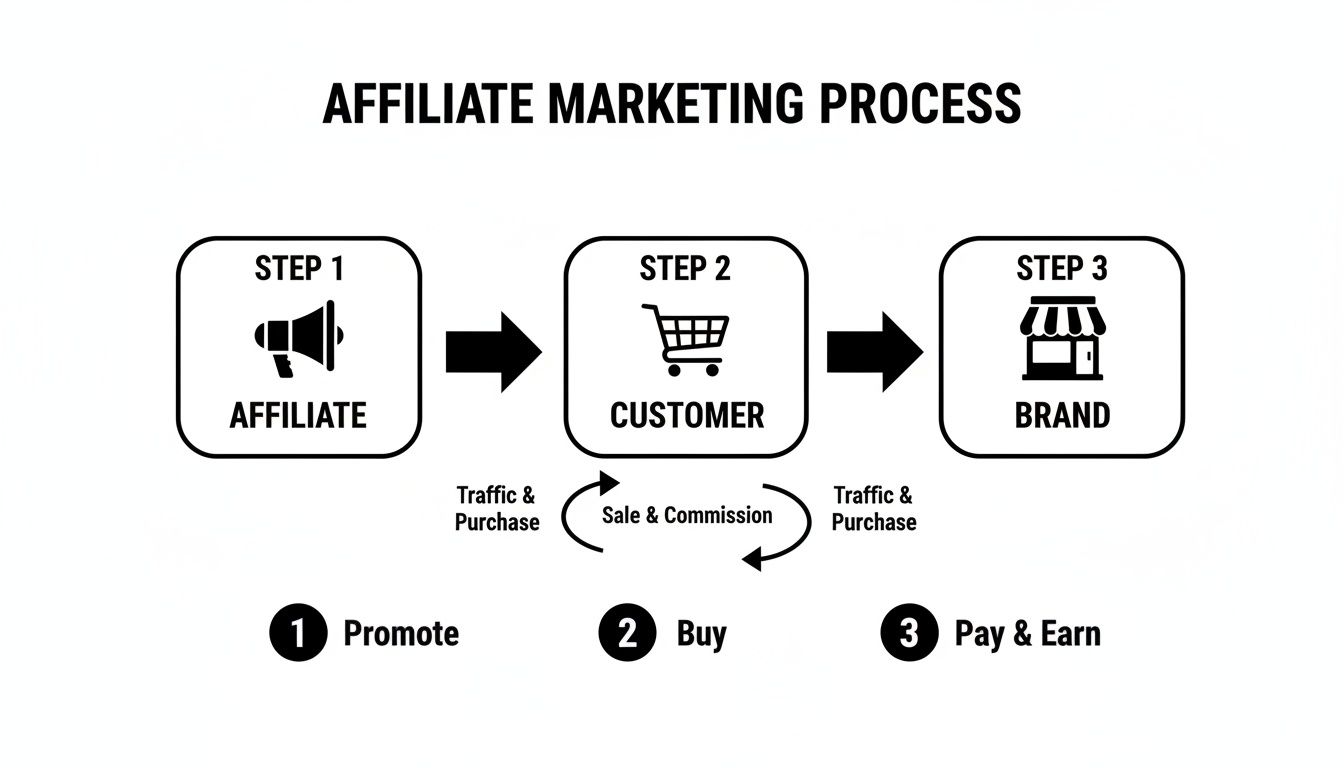 AFFILIATE MARKETING PROCESS

STEP 1

AFFILIATE

STEP 2

CUSTOMER

STEP 3

BRAND

Traffic & Purchase

Sale & Commission

Traffic & Purchase

1 Promote

2 Buy

3 Pay & Earn